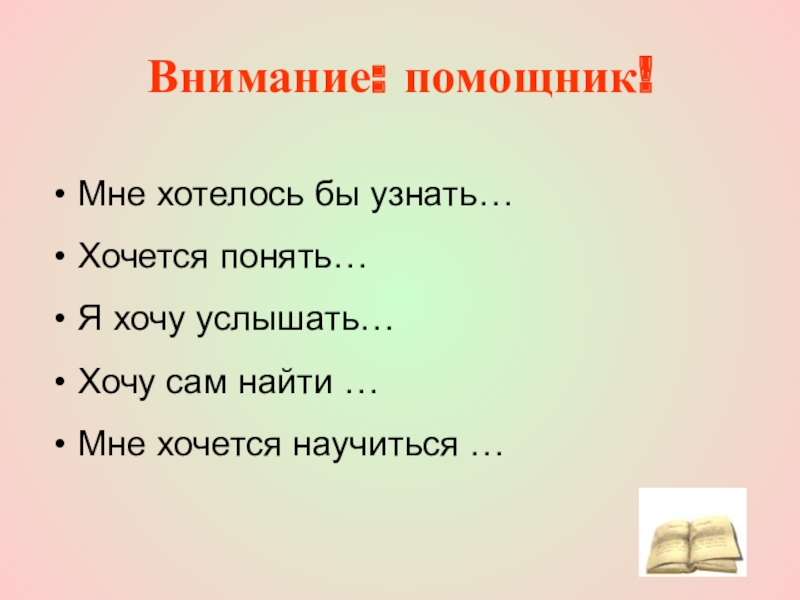 Внимание: помощник!

• Мне хотелось бы узнать…
• Хочется понять…
• Я хочу услышать…
• Хочу сам найти …
• Мне хочется научиться …